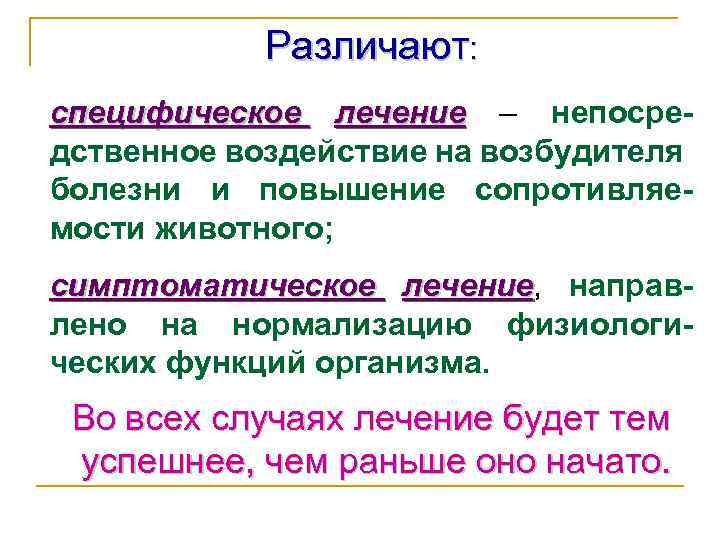 Различают:

специфическое лечение – непосредственное воздействие на возбудителя болезни и повышение сопротивляемости животного;

симптоматическое лечение, направлено на нормализацию физиологических функций организма.

Во всех случаях лечение будет тем успешнее, чем раньше оно начато.